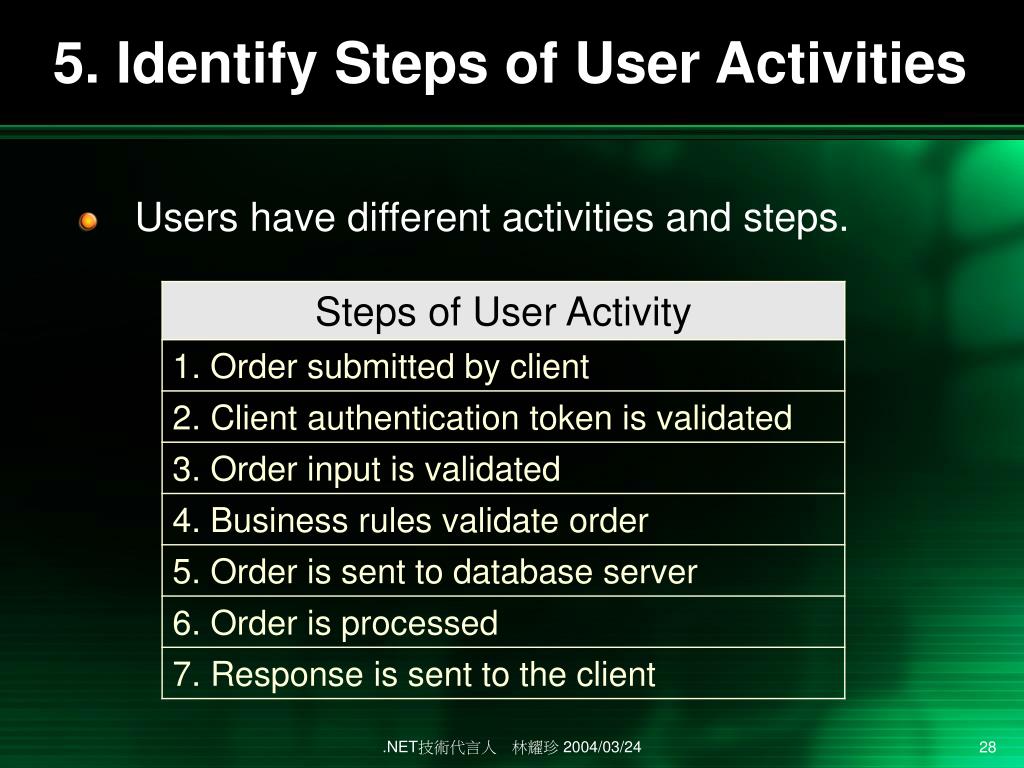 5. Identify Steps of User Activities

Users have different activities and steps.

| Steps of User Activity |
|---|
| 1. Order submitted by client |
| 2. Client authentication token is validated |
| 3. Order input is validated |
| 4. Business rules validate order |
| 5. Order is sent to database server |
| 6. Order is processed |
| 7. Response is sent to the client |

.NET技術代言人　林耀珍 2004/03/24

28